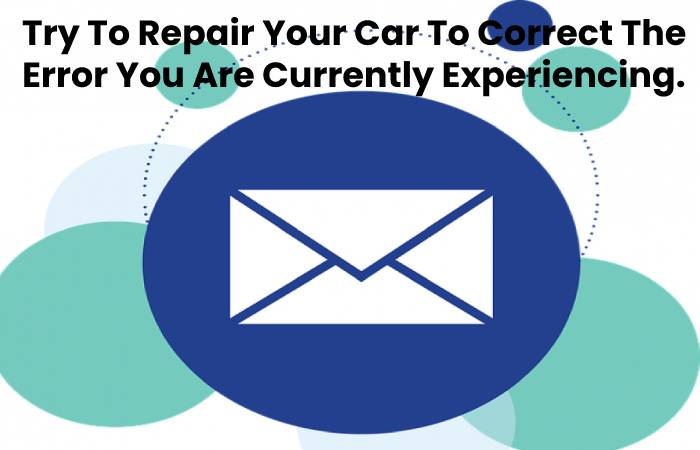 Try To Repair Your Car To Correct The Error You Are Currently Experiencing.